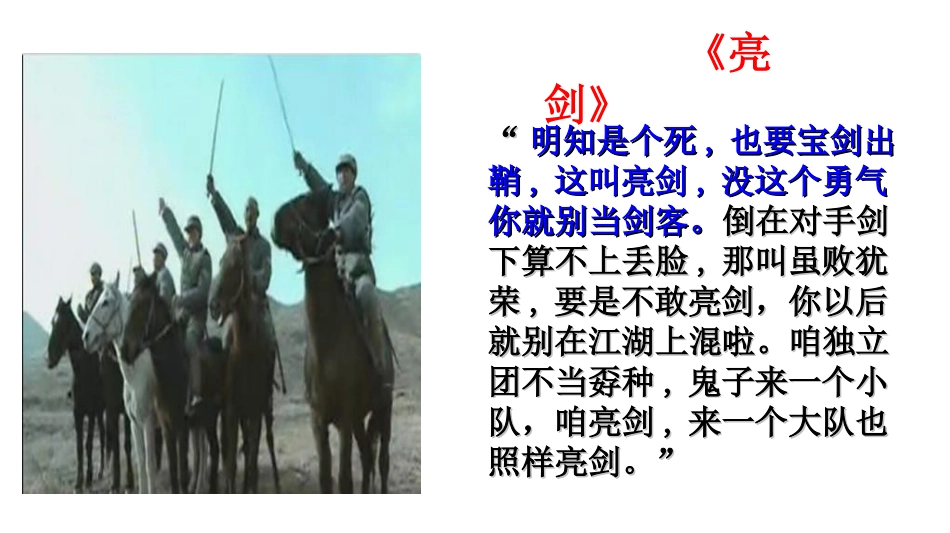 《亮剑》

“ 明知是个死，也要宝剑出鞘，这叫亮剑，没这个勇气你就别当剑客。倒在对手剑下算不上丢脸，那叫虽败犹荣，要是不敢亮剑，你以后就别在江湖上混啦。咱独立团不当孬种，鬼子来一个小队，咱亮剑，来一个大队也照样亮剑。”